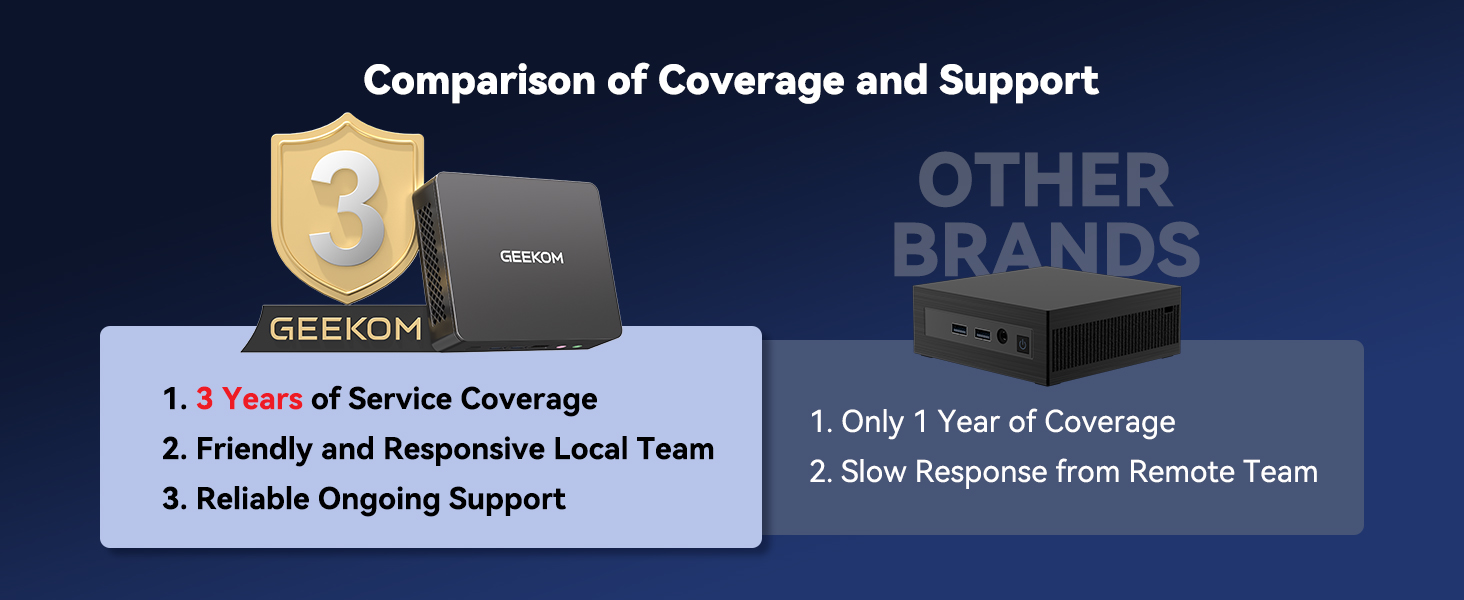 Comparison of Coverage and Support

3

GEEKOM

GEEKOM

1. 3 Years of Service Coverage
2. Friendly and Responsive Local Team
3. Reliable Ongoing Support

OTHER BRANDS

1. Only 1 Year of Coverage
2. Slow Response from Remote Team